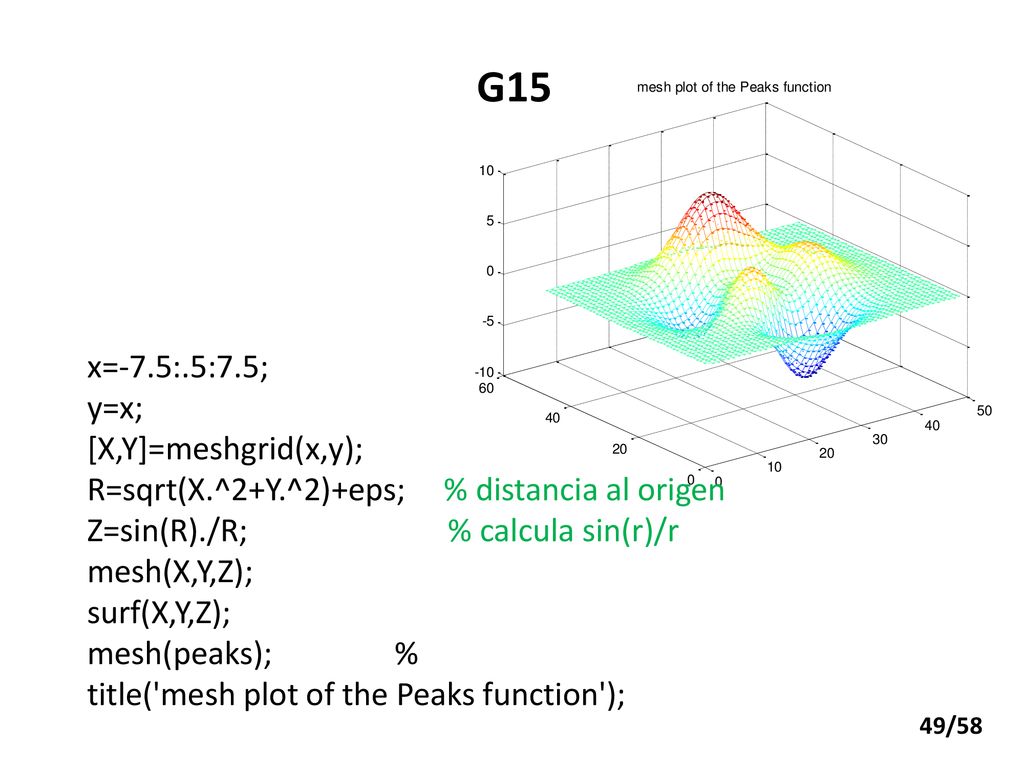 G15

mesh plot of the Peaks function

10
5
0
-5
-10
60
40
20
0
0
10
20
30
40
50

x=-7.5:.5:7.5;
y=x;
[X,Y]=meshgrid(x,y);
R=sqrt(X.^2+Y.^2)+eps; % distancia al origen
Z=sin(R)./R; % calcula sin(r)/r
mesh(X,Y,Z);
surf(X,Y,Z);
mesh(peaks); %
title('mesh plot of the Peaks function');

49/58